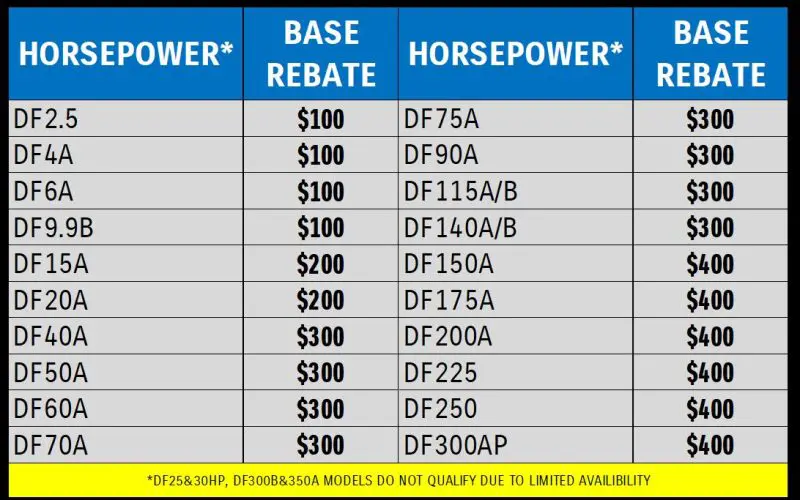 | HORSEPOWER* | BASE REBATE | HORSEPOWER* | BASE REBATE |
|---|---|---|---|
| DF2.5 | \$100 | DF75A | \$300 |
| DF4A | \$100 | DF90A | \$300 |
| DF6A | \$100 | DF115A/B | \$300 |
| DF9.9B | \$100 | DF140A/B | \$300 |
| DF15A | \$200 | DF150A | \$400 |
| DF20A | \$200 | DF175A | \$400 |
| DF40A | \$300 | DF200A | \$400 |
| DF50A | \$300 | DF225 | \$400 |
| DF60A | \$300 | DF250 | \$400 |
| DF70A | \$300 | DF300AP | \$400 |

*DF25&30HP, DF300B&350A MODELS DO NOT QUALIFY DUE TO LIMITED AVAILIBILITY